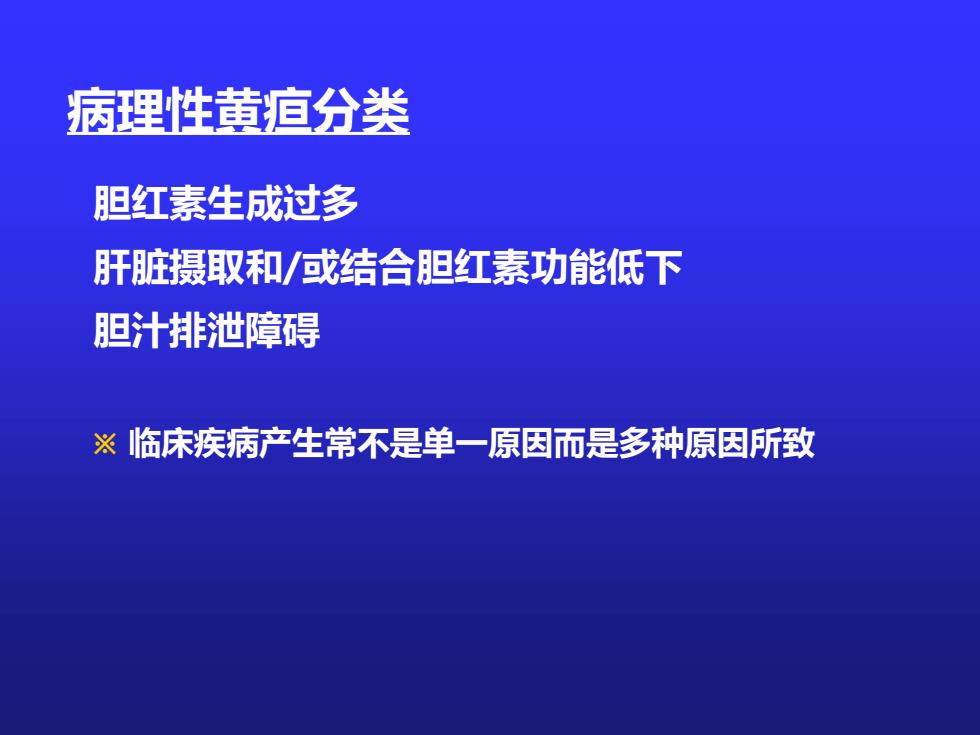 病理性黄疸分类

胆红素生成过多

肝脏摄取和/或结合胆红素功能低下

胆汁排泄障碍

※ 临床疾病产生常不是单一原因而是多种原因所致